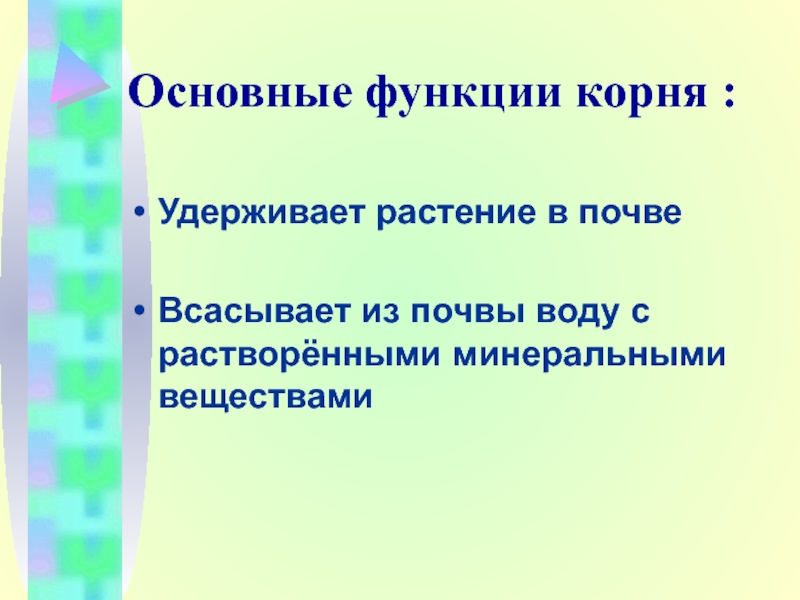 Основные функции корня :

• Удерживает растение в почве

• Всасывает из почвы воду с растворёнными минеральными веществами